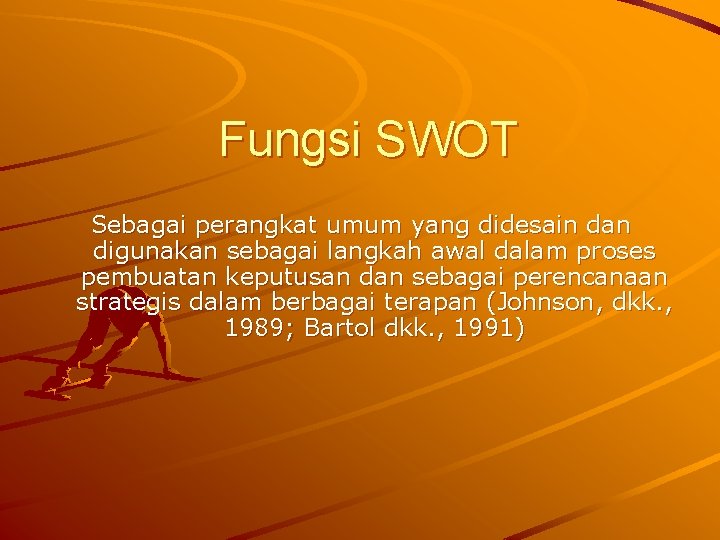 Fungsi SWOT

Sebagai perangkat umum yang didesain dan digunakan sebagai langkah awal dalam proses pembuatan keputusan dan sebagai perencanaan strategis dalam berbagai terapan (Johnson, dkk., 1989; Bartol dkk., 1991)